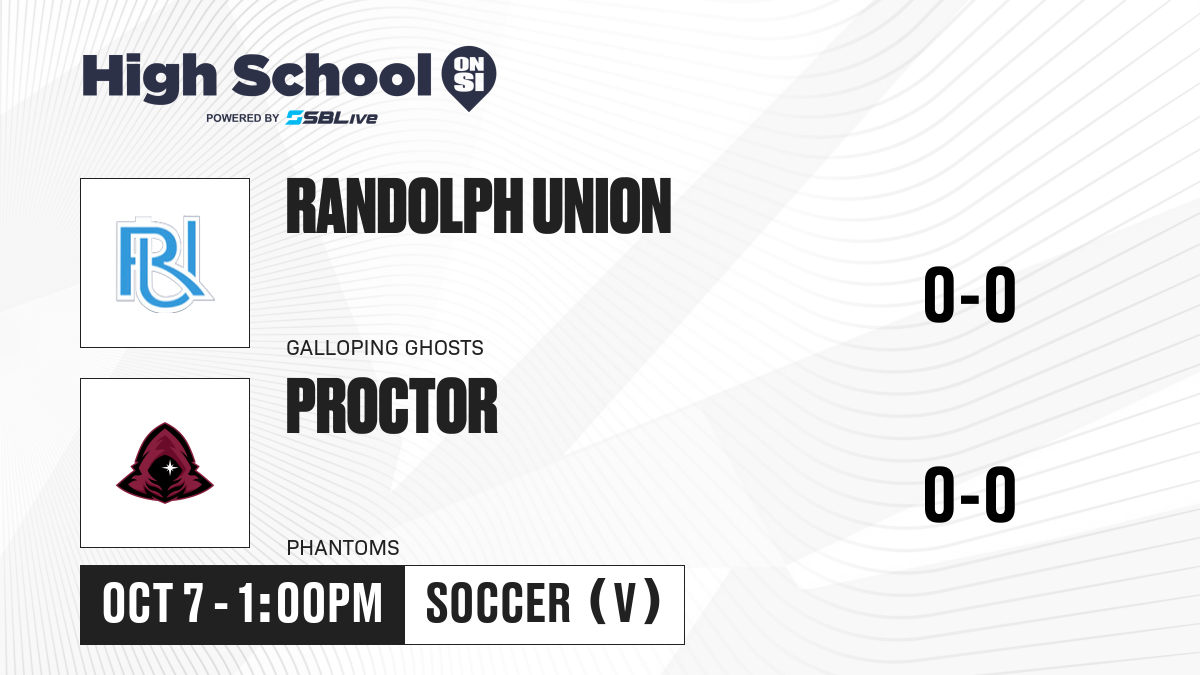 High School ON SI
POWERED BY SBLive

RU

RANDOLPH UNION

0-0

GALLOPING GHOSTS

PROCTOR

0-0

PHANTOMS

OCT 7 - 1:00PM

SOCCER (V)